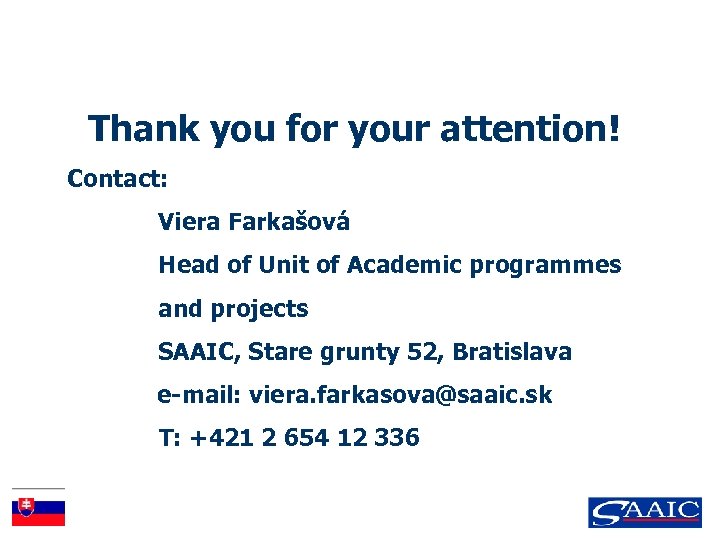 Thank you for your attention!

Contact:

Viera Farkašová

Head of Unit of Academic programmes and projects

SAAIC, Stare grunty 52, Bratislava

e-mail: viera.farkasova@saaic.sk

T: +421 2 654 12 336

SAAIC